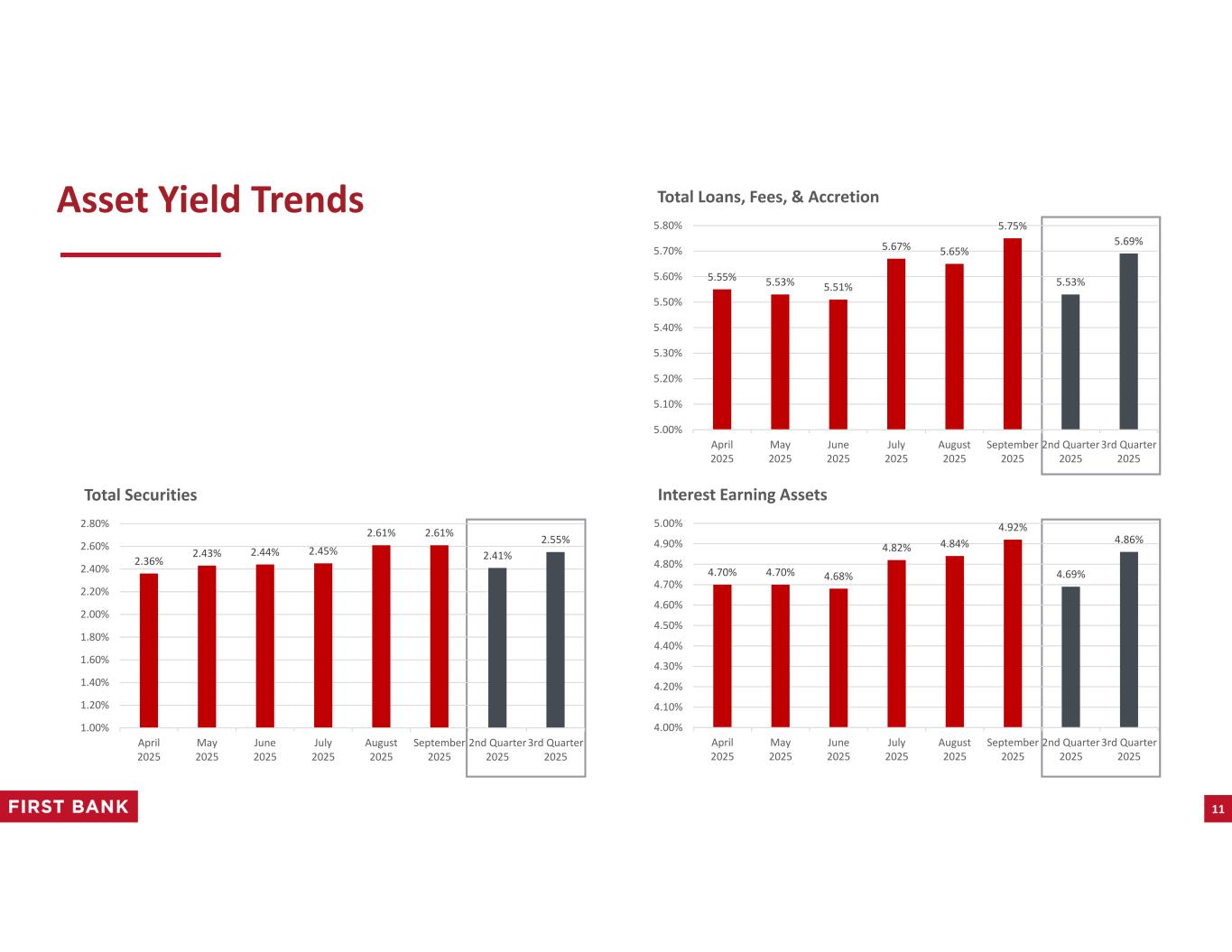 Asset Yield Trends

Total Loans, Fees, & Accretion

5.80%
5.70%
5.60%
5.50%
5.40%
5.30%
5.20%
5.10%
5.00%

5.55% 5.53% 5.51% 5.67% 5.65% 5.75% 5.53% 5.69%

April 2025
May 2025
June 2025
July 2025
August 2025
September 2025
2nd Quarter 2025
3rd Quarter 2025

Total Securities

2.80%
2.60%
2.40%
2.20%
2.00%
1.80%
1.60%
1.40%
1.20%
1.00%

2.36% 2.43% 2.44% 2.45% 2.61% 2.61% 2.41% 2.55%

April 2025
May 2025
June 2025
July 2025
August 2025
September 2025
2nd Quarter 2025
3rd Quarter 2025

Interest Earning Assets

5.00%
4.90%
4.80%
4.70%
4.60%
4.50%
4.40%
4.30%
4.20%
4.10%
4.00%

4.70% 4.70% 4.68% 4.82% 4.84% 4.92% 4.69% 4.86%

April 2025
May 2025
June 2025
July 2025
August 2025
September 2025
2nd Quarter 2025
3rd Quarter 2025

FIRST BANK

11